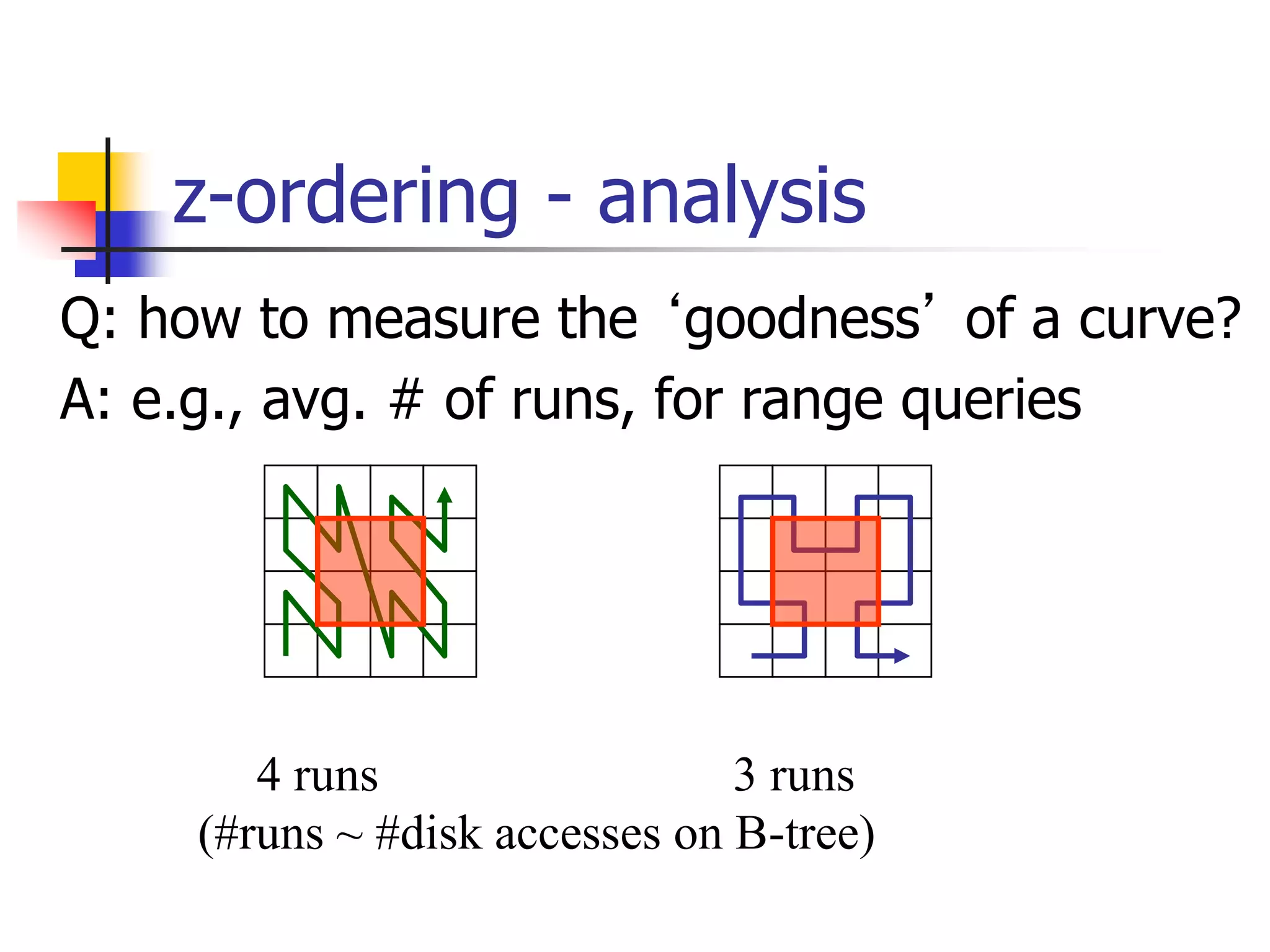 z-ordering - analysis

Q: how to measure the ‘goodness’ of a curve?

A: e.g., avg. # of runs, for range queries

4 runs

3 runs

(#runs ~ #disk accesses on B-tree)